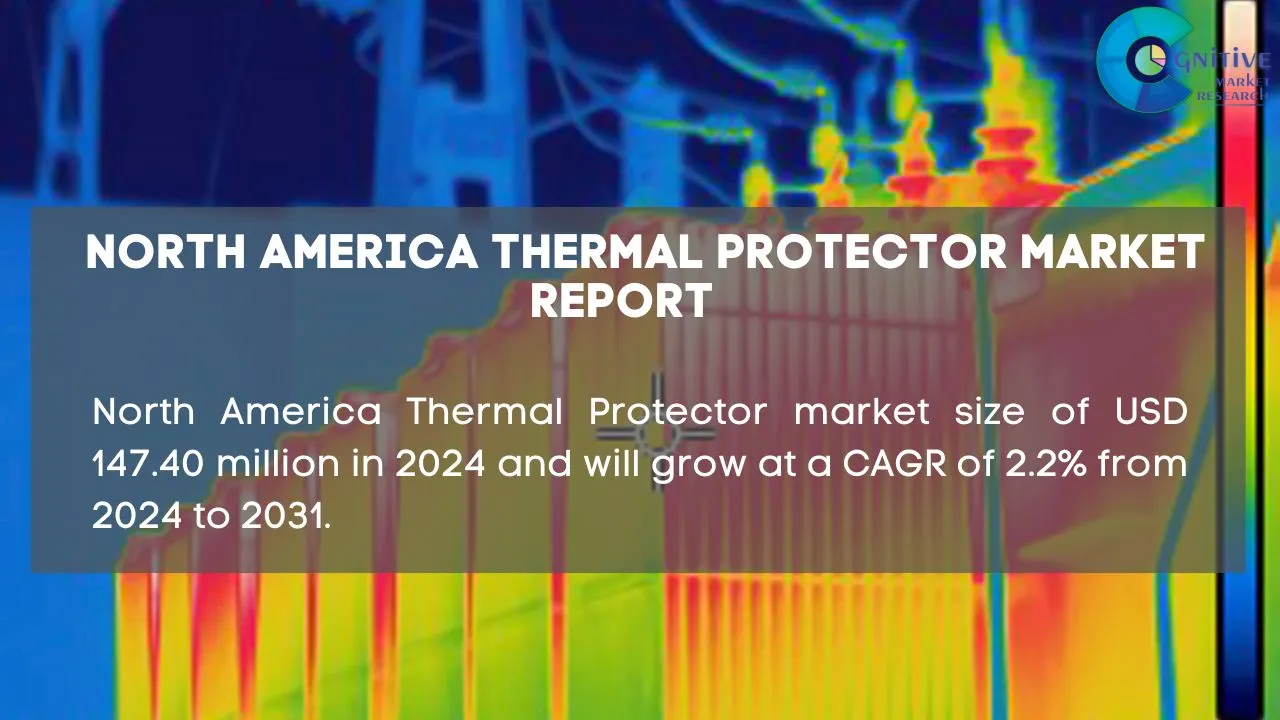 COGNITIVE MARKET RESEARCH

NORTH AMERICA THERMAL PROTECTOR MARKET REPORT

North America Thermal Protector market size of USD 147.40 million in 2024 and will grow at a CAGR of 2.2% from 2024 to 2031.